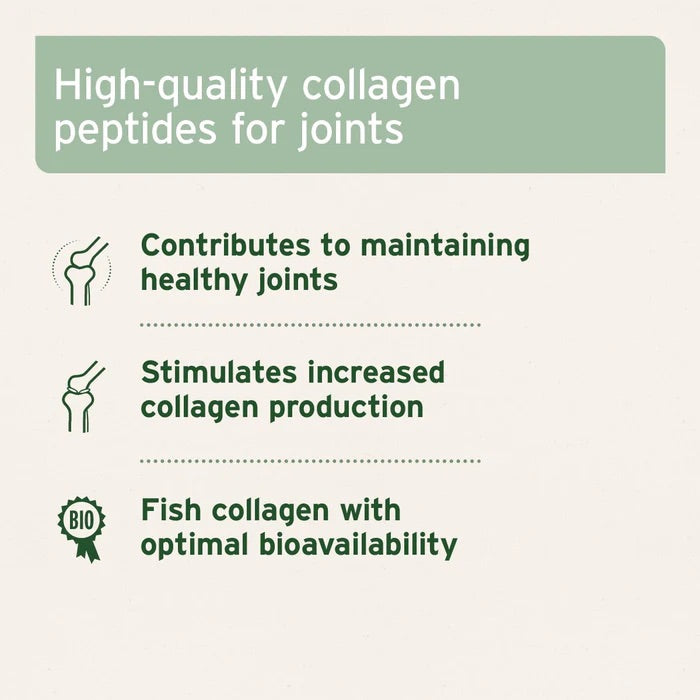 High-quality collagen peptides for joints

Contributes to maintaining healthy joints

Stimulates increased collagen production

BIO

Fish collagen with optimal bioavailability